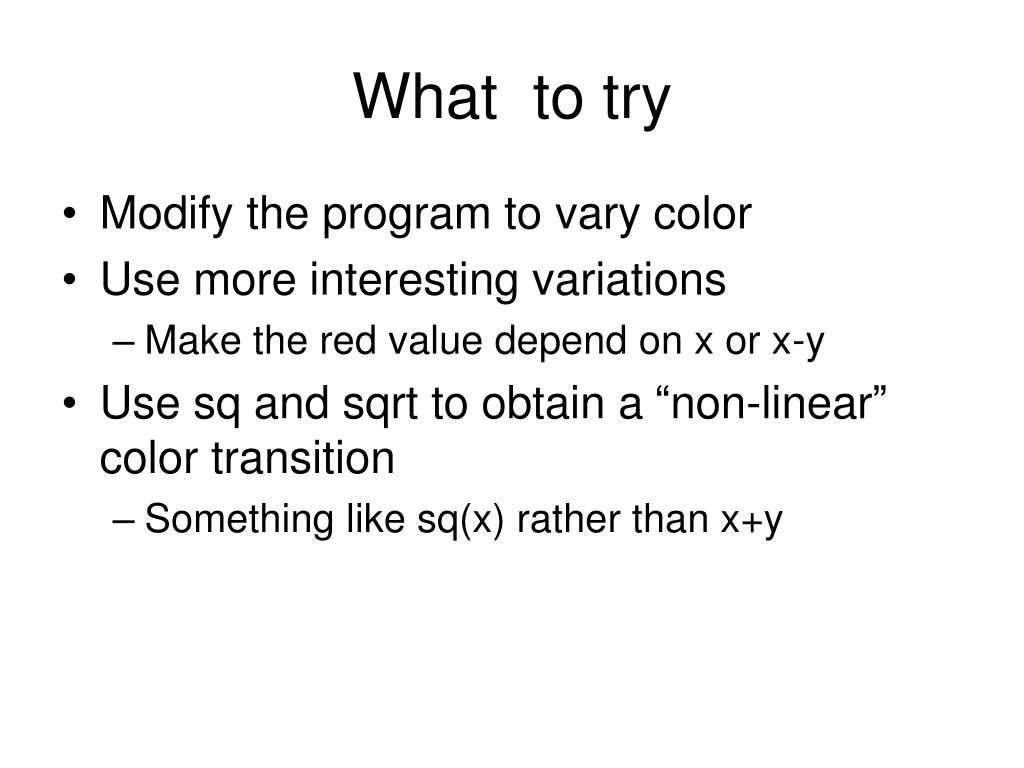 What to try

• Modify the program to vary color
• Use more interesting variations
  – Make the red value depend on x or x-y
• Use sq and sqrt to obtain a “non-linear” color transition
  – Something like sq(x) rather than x+y